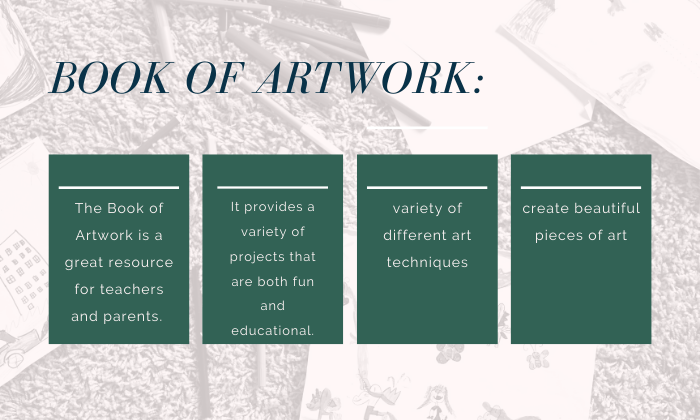 BOOK OF ARTWORK:

The Book of Artwork is a great resource for teachers and parents.

It provides a variety of projects that are both fun and educational.

variety of different art techniques

create beautiful pieces of art